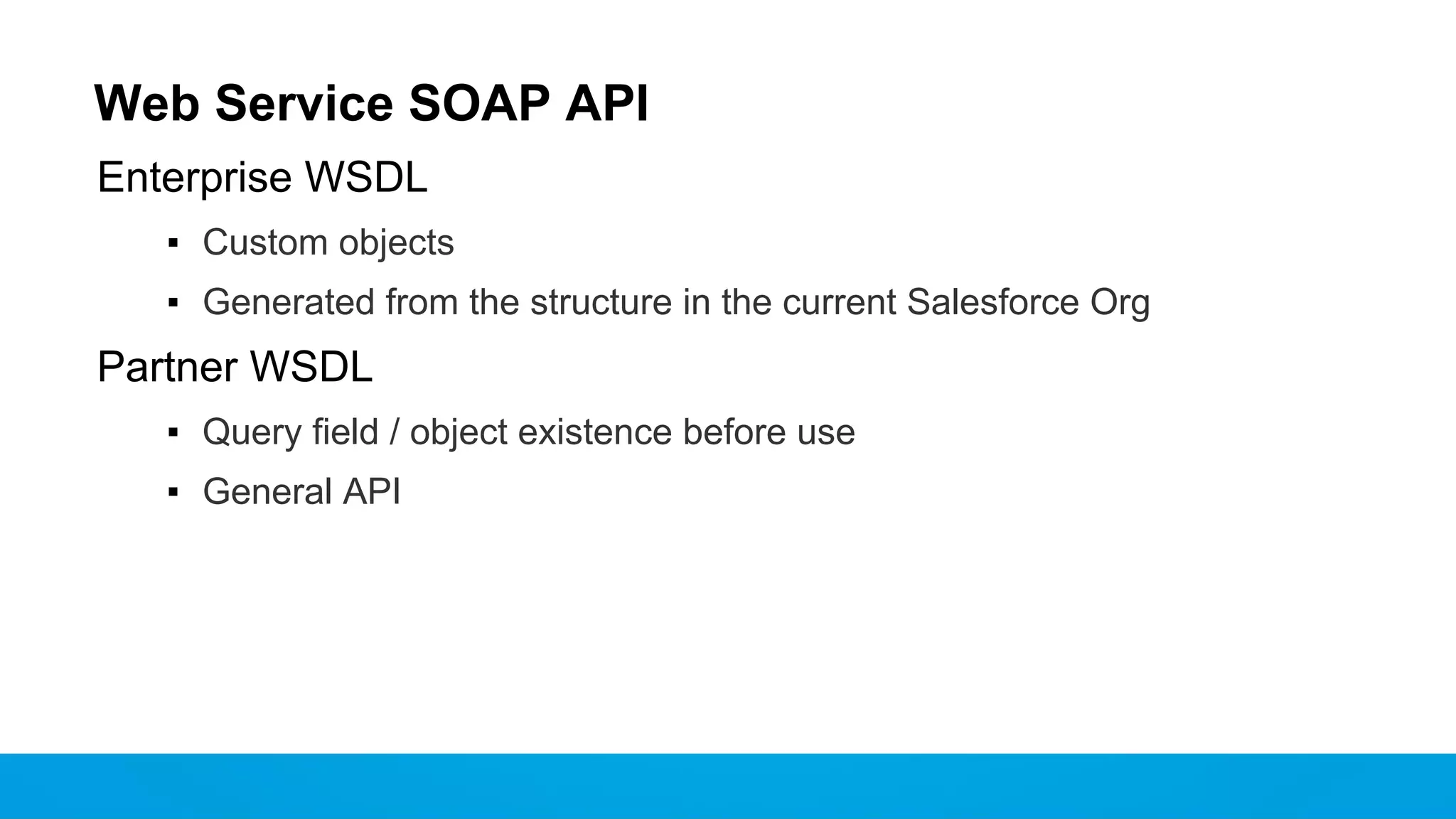 Web Service SOAP API

Enterprise WSDL

▪ Custom objects

▪ Generated from the structure in the current Salesforce Org

Partner WSDL

▪ Query field / object existence before use

▪ General API